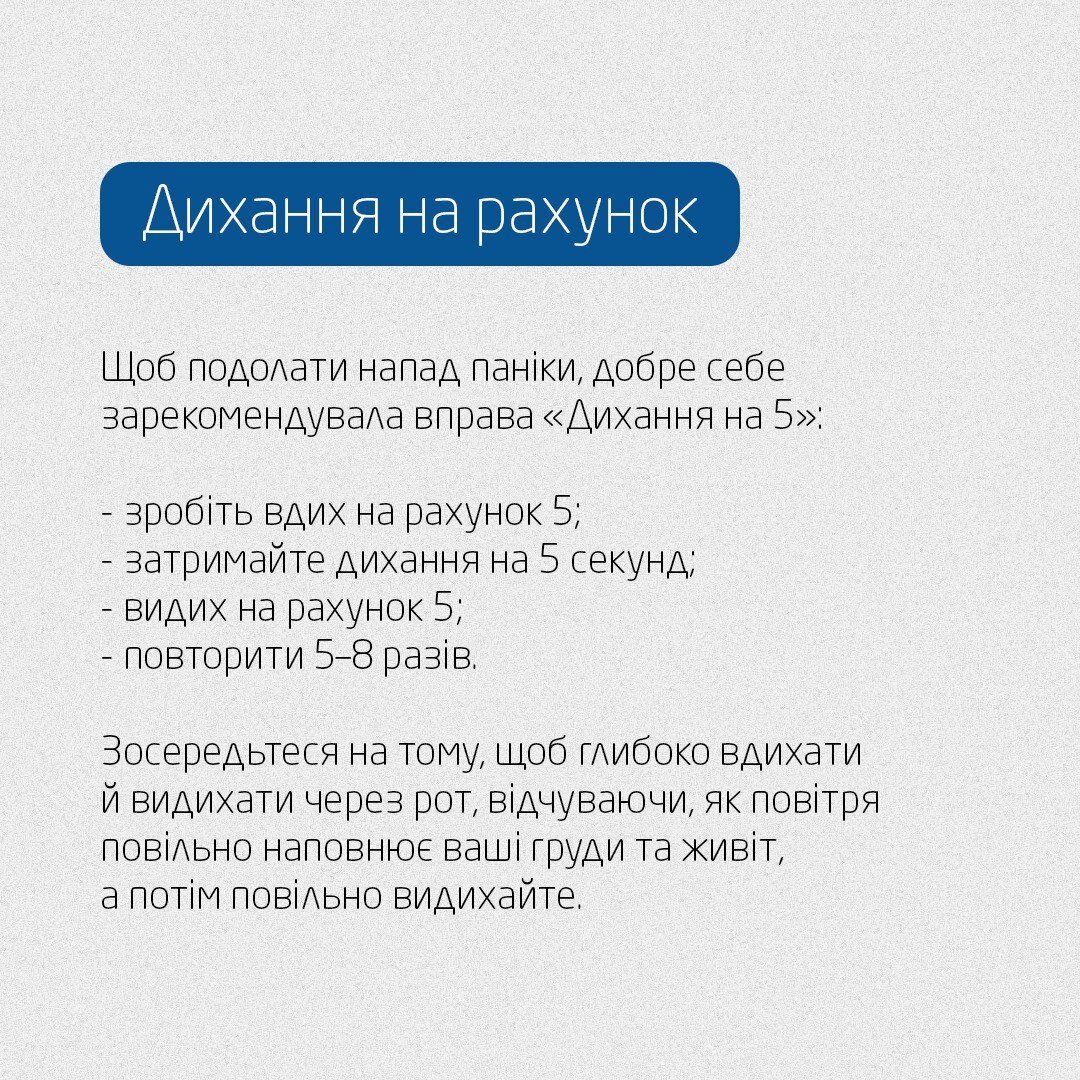 Дихання на рахунок

Щоб подолати напад паніки, добре себе зарекомендувала вправа «Дихання на 5»:

- зробіть вдих на рахунок 5;
- затримайте дихання на 5 секунд;
- видих на рахунок 5;
- повторити 5–8 разів.

Зосередьтеся на тому, щоб глибоко вдихати й видихати через рот, відчуваючи, як повітря повільно наповнює ваші груди та живіт, а потім повільно видихайте.